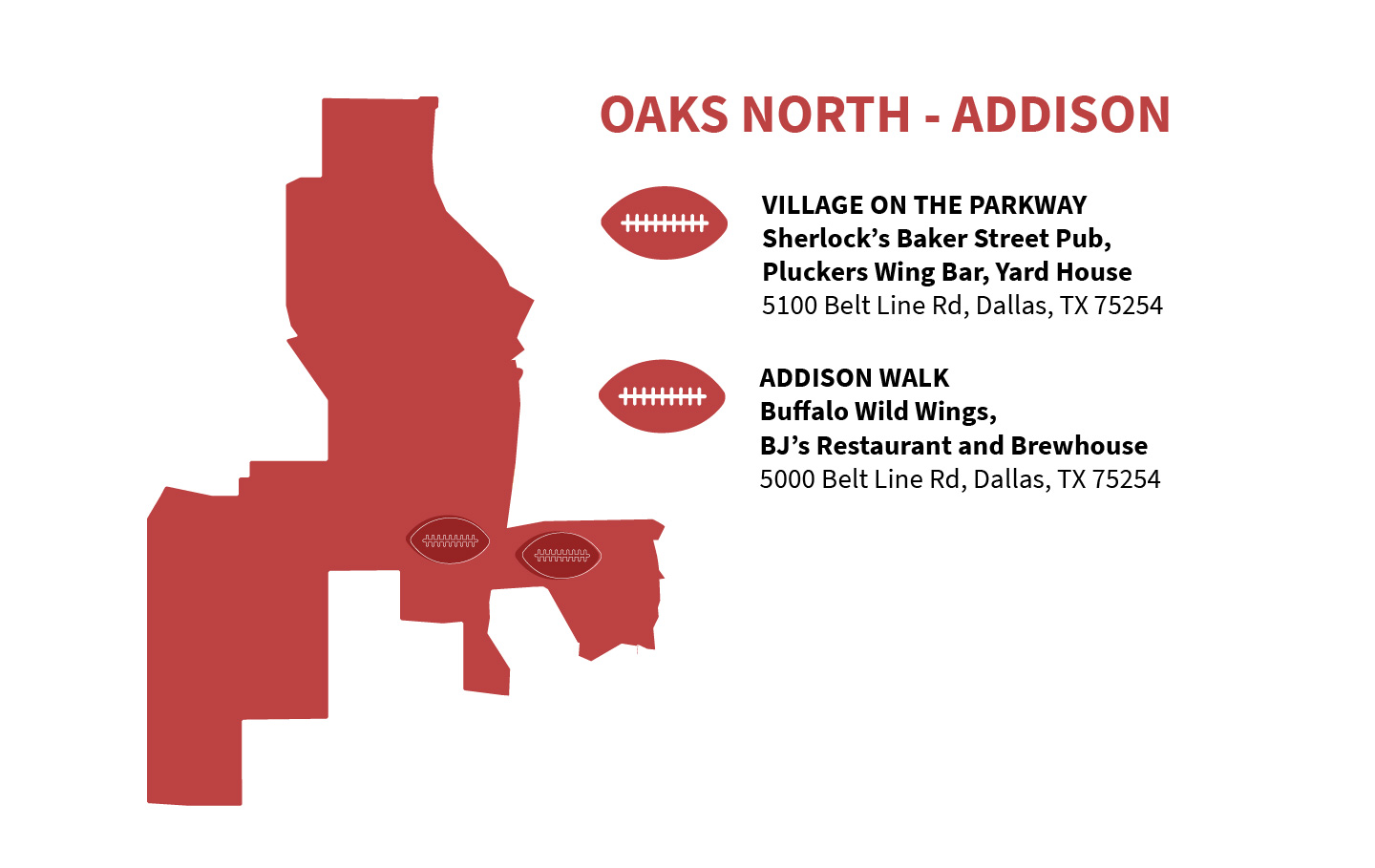 OAKS NORTH - ADDISON

VILLAGE ON THE PARKWAY
Sherlock's Baker Street Pub,
Pluckers Wing Bar, Yard House
5100 Belt Line Rd, Dallas, TX 75254

ADDISON WALK
Buffalo Wild Wings,
BJ's Restaurant and Brewhouse
5000 Belt Line Rd, Dallas, TX 75254